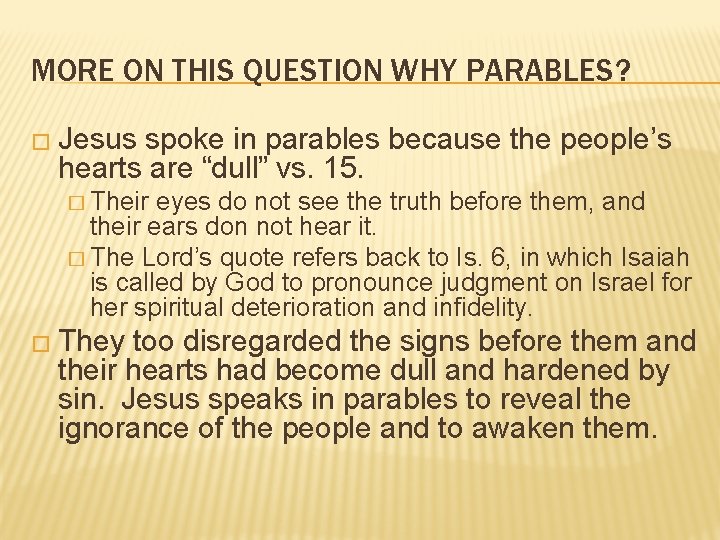 MORE ON THIS QUESTION WHY PARABLES?

□ Jesus spoke in parables because the people’s hearts are “dull” vs. 15.

□ Their eyes do not see the truth before them, and their ears don not hear it.

□ The Lord’s quote refers back to Is. 6, in which Isaiah is called by God to pronounce judgment on Israel for her spiritual deterioration and infidelity.

□ They too disregarded the signs before them and their hearts had become dull and hardened by sin. Jesus speaks in parables to reveal the ignorance of the people and to awaken them.